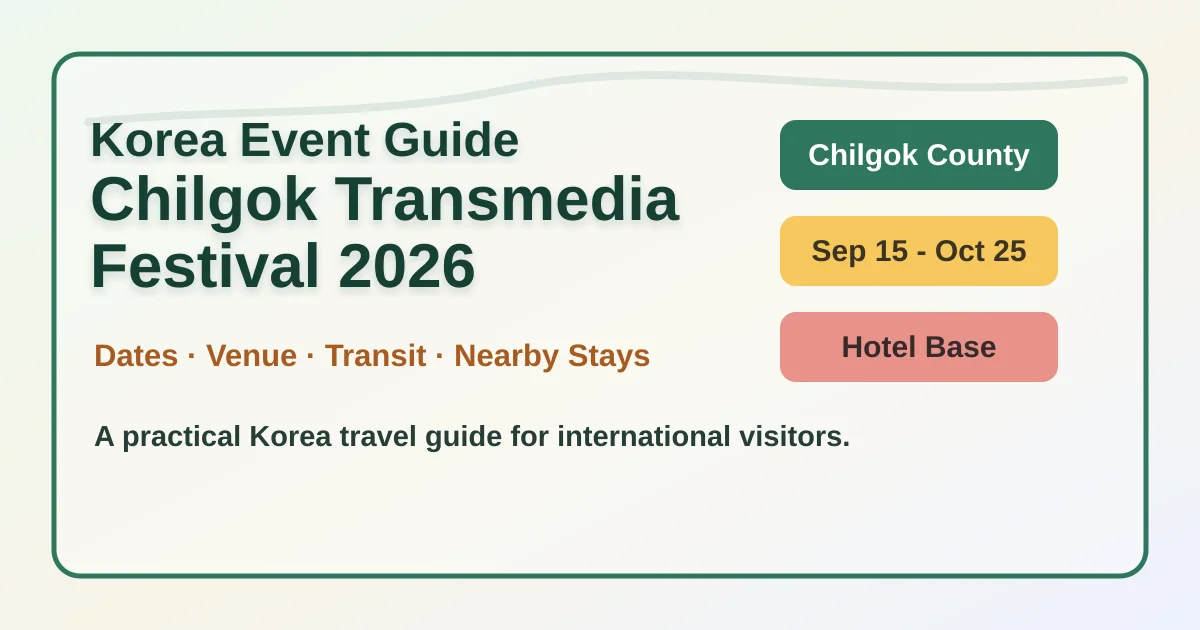 Korea Event Guide
Chilgok Transmedia Festival 2026

Dates · Venue · Transit · Nearby Stays

A practical Korea travel guide for international visitors.

Chilgok County

Sep 15 - Oct 25

Hotel Base